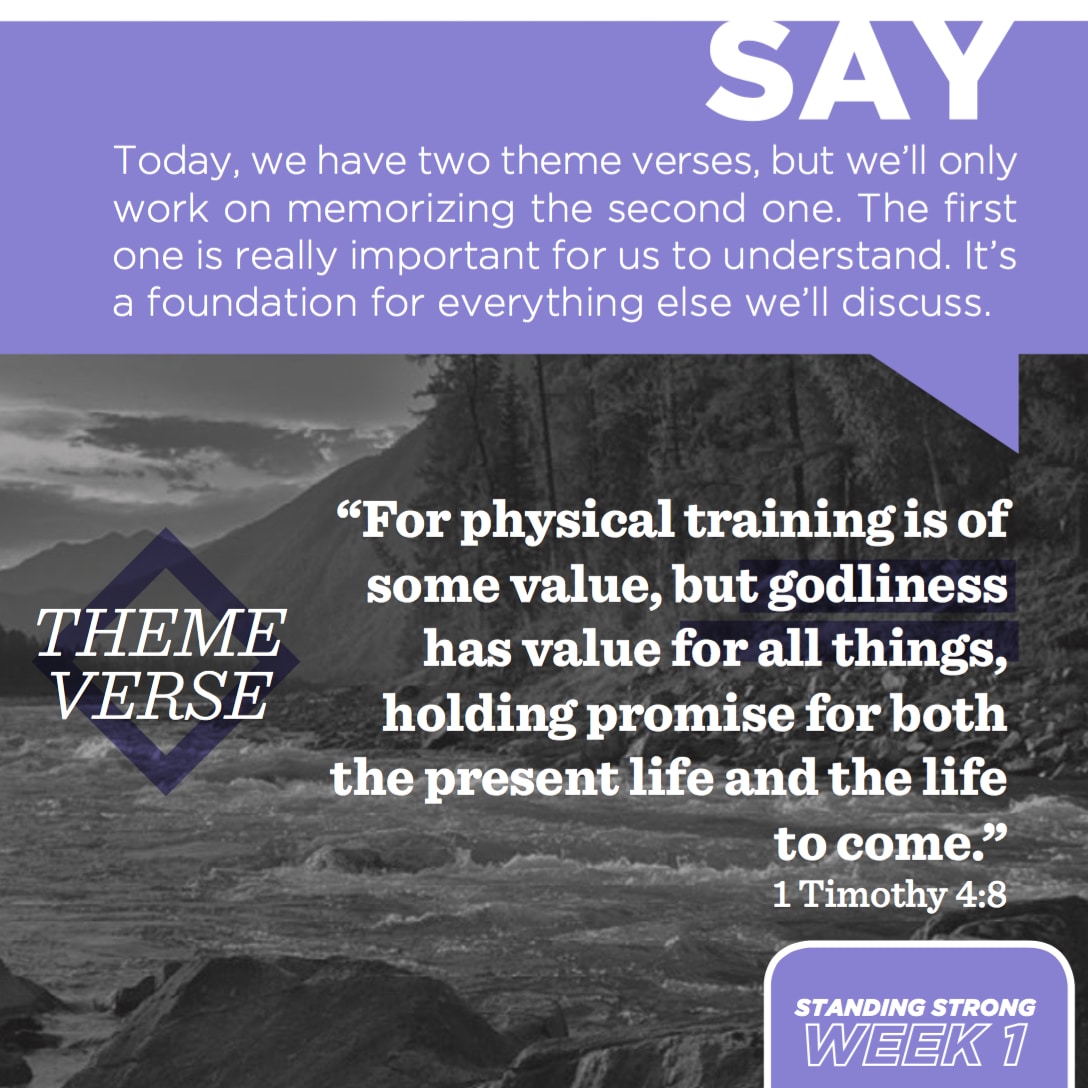 SAY

Today, we have two theme verses, but we'll only work on memorizing the second one. The first one is really important for us to understand. It's a foundation for everything else we'll discuss.

THEME VERSE

"For physical training is of some value, but godliness has value for all things, holding promise for both the present life and the life to come."
1 Timothy 4:8

STANDING STRONG
WEEK 1